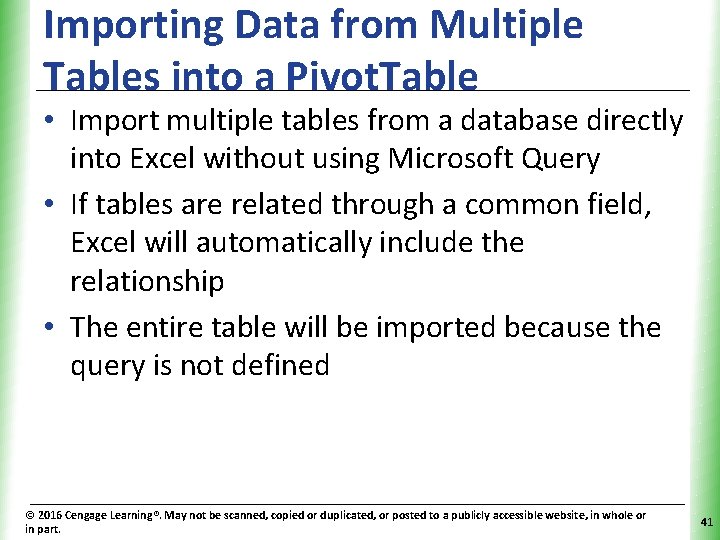 Importing Data from Multiple Tables into a PivotTable

• Import multiple tables from a database directly into Excel without using Microsoft Query

• If tables are related through a common field, Excel will automatically include the relationship

• The entire table will be imported because the query is not defined

© 2016 Cengage Learning®. May not be scanned, copied or duplicated, or posted to a publicly accessible website, in whole or in part.

41